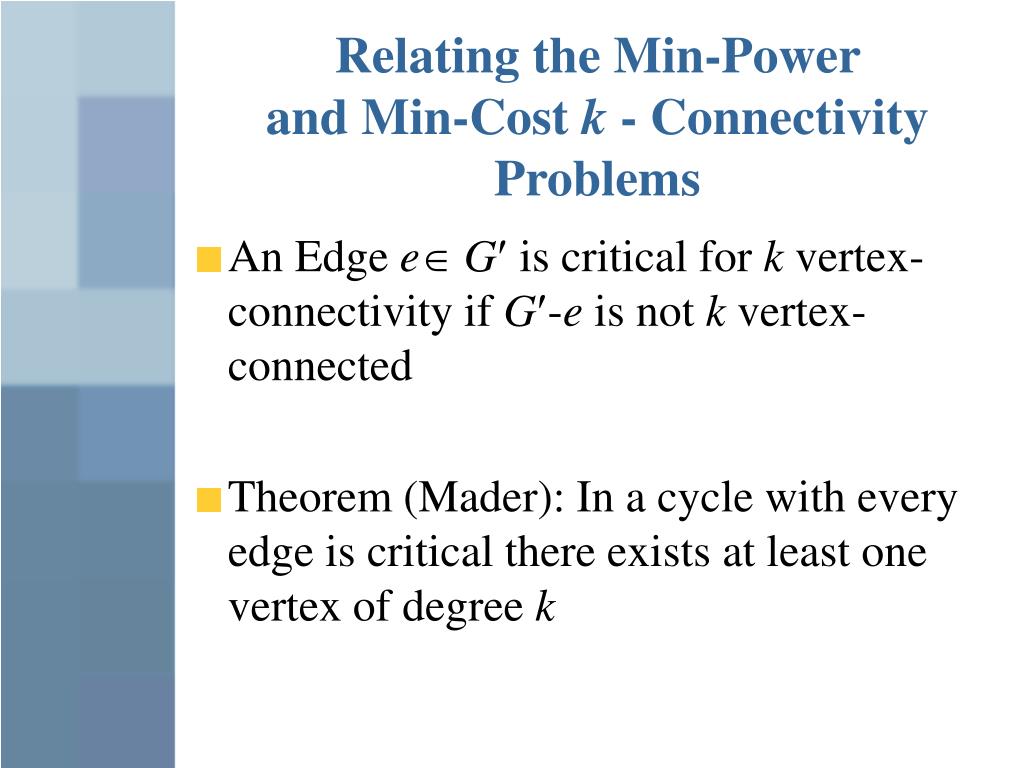 Relating the Min-Power and Min-Cost $k$ - Connectivity Problems

An Edge $e \in G'$ is critical for $k$ vertex-connectivity if $G'$-$e$ is not $k$ vertex-connected

Theorem (Mader): In a cycle with every edge is critical there exists at least one vertex of degree $k$